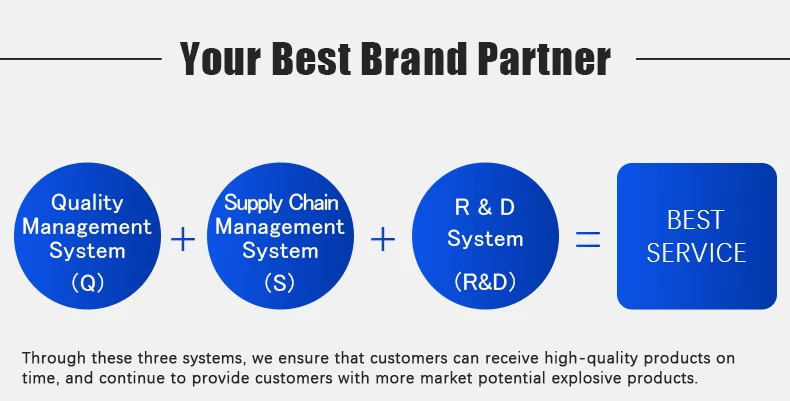 Your Best Brand Partner

Quality Management System (Q) + Supply Chain Management System (S) + R & D System (R&D) = BEST SERVICE

Through these three systems, we ensure that customers can receive high-quality products on time, and continue to provide customers with more market potential explosive products.